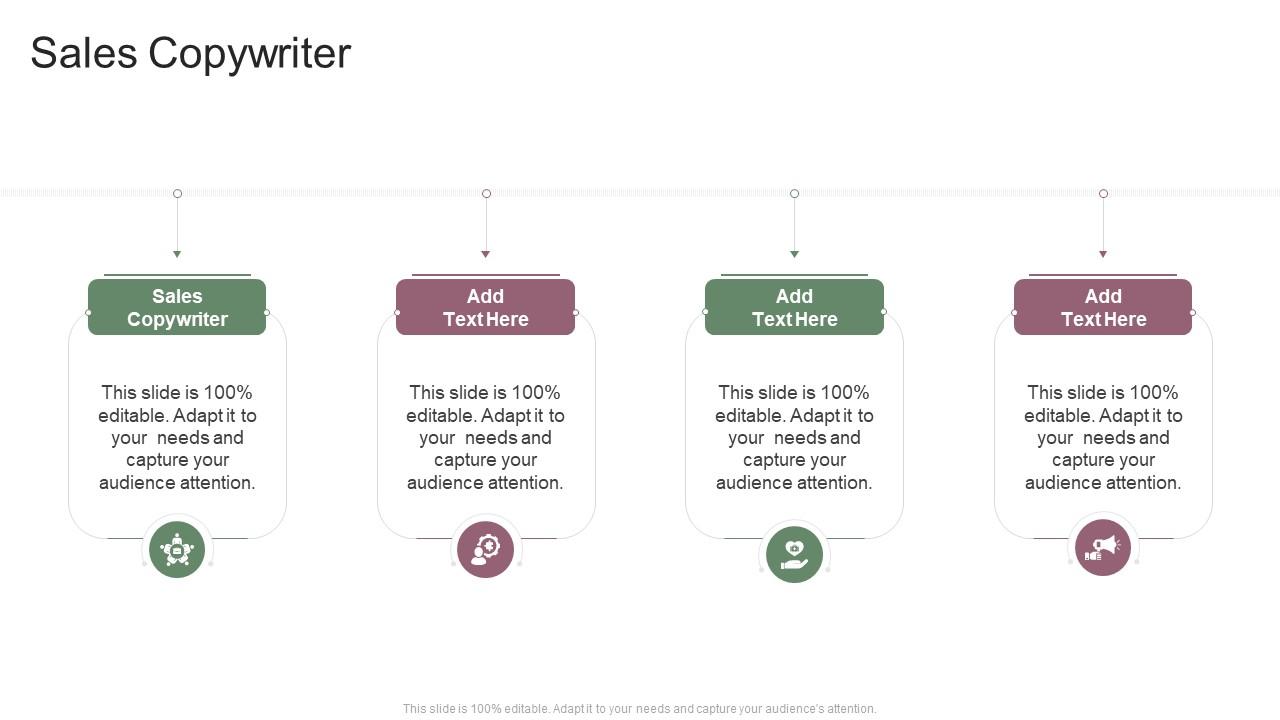 Sales Copywriter

Sales Copywriter

This slide is 100% editable. Adapt it to your needs and capture your audience attention.

Add Text Here

This slide is 100% editable. Adapt it to your needs and capture your audience attention.

Add Text Here

This slide is 100% editable. Adapt it to your needs and capture your audience attention.

Add Text Here

This slide is 100% editable. Adapt it to your needs and capture your audience attention.

This slide is 100% editable. Adapt it to your needs and capture your audience's attention.